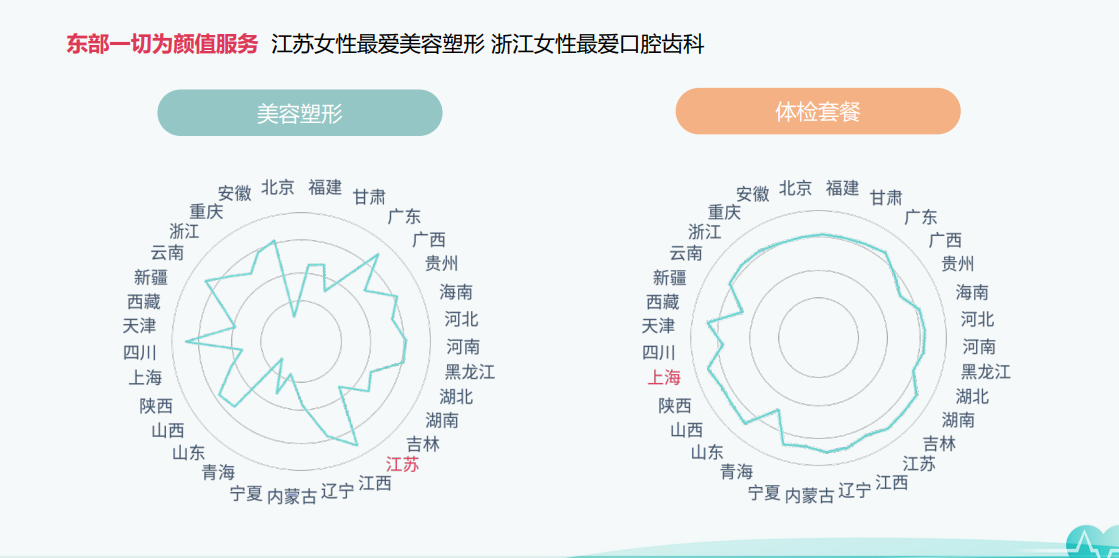 东部一切为颜值服务 江苏女性最爱美容塑形 浙江女性最爱口腔齿科

美容塑形

北京 福建 甘肃 广东 广西 贵州 海南 河北 河南 黑龙江 湖北 湖南 吉林 江苏 江西 辽宁 内蒙古 宁夏 青海 山东 山西 陕西 上海 四川 天津 西藏 新疆 云南 浙江 重庆 安徽

体检套餐

北京 福建 甘肃 广东 广西 贵州 海南 河北 河南 黑龙江 湖北 湖南 吉林 江苏 江西 辽宁 内蒙古 宁夏 青海 山东 山西 陕西 上海 四川 天津 西藏 新疆 云南 浙江 重庆 安徽